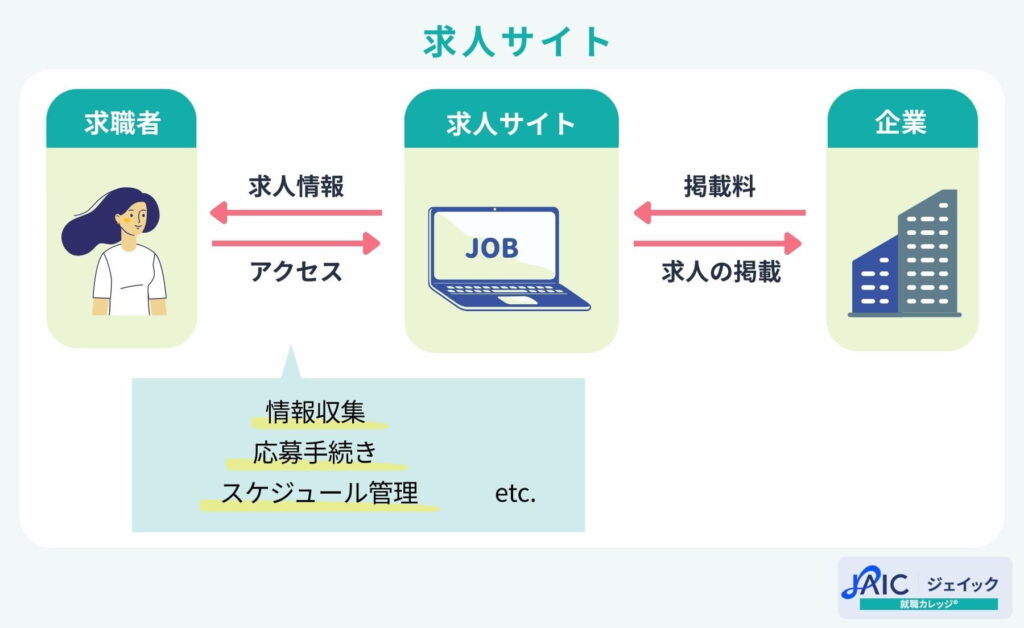 求人サイト

求職者

求人情報

アクセス

求人サイト

JOB

掲載料

求人の掲載

企業

情報収集
応募手続き
スケジュール管理 etc.

JAIC ジェイック
就職カレッジ®